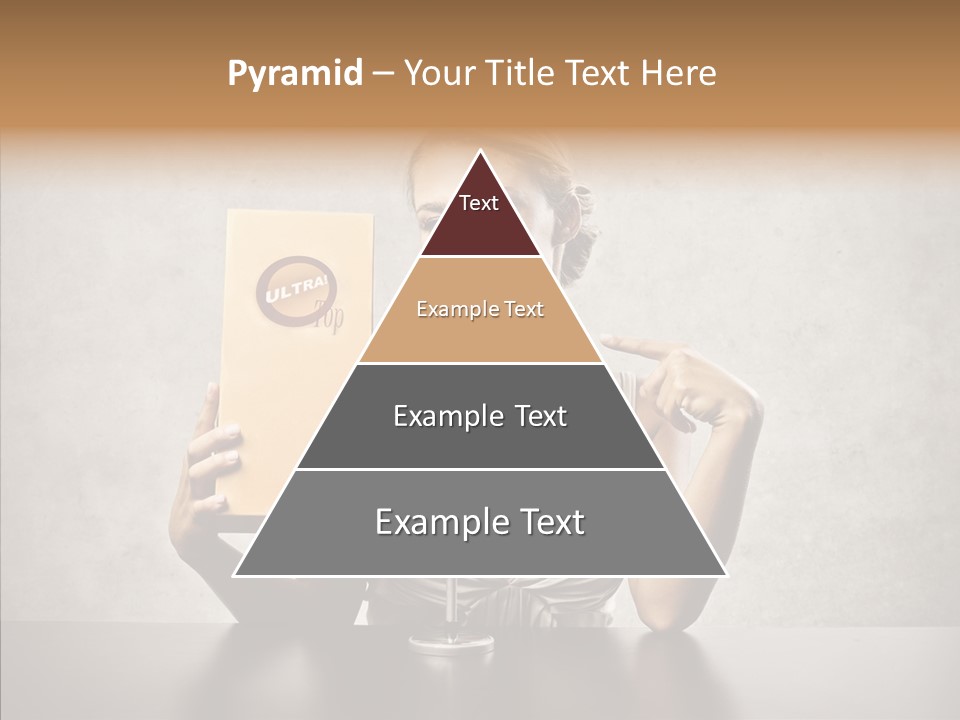 Pyramid – Your Title Text Here

ULTRA! Top

Text

Example Text

Example Text

Example Text